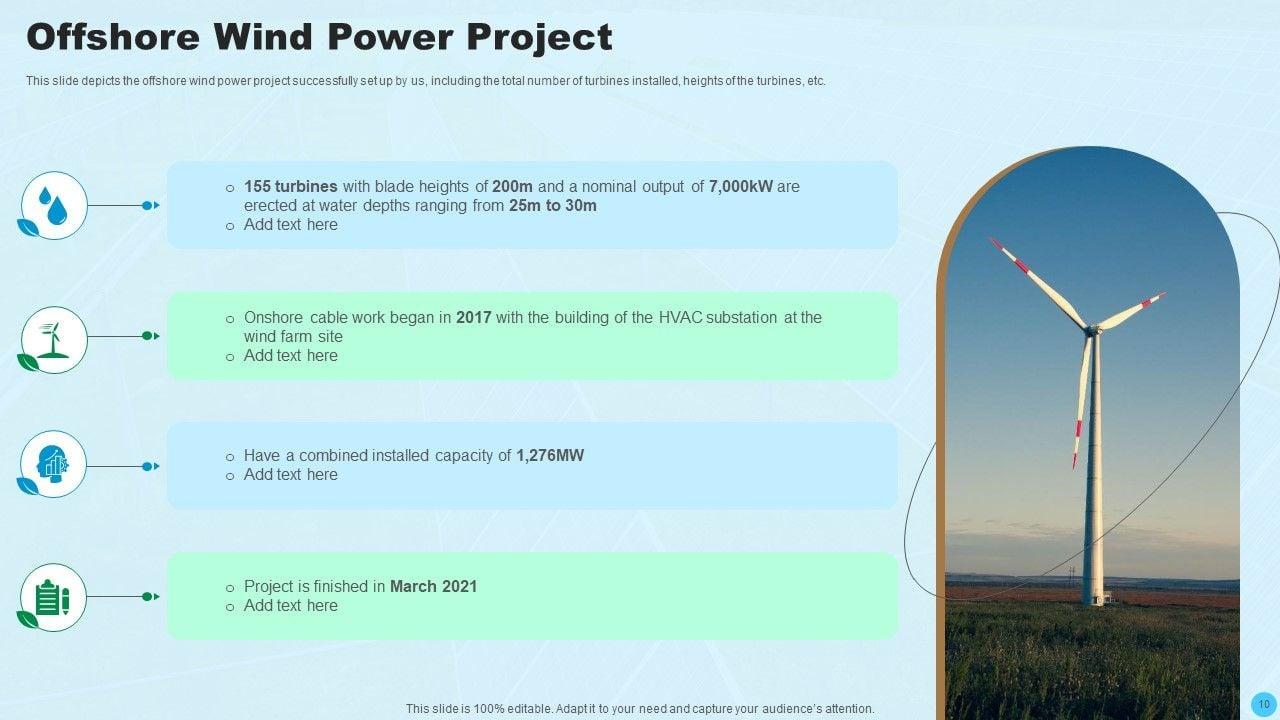 Offshore Wind Power Project

This slide depicts the offshore wind power project successfully set up by us, including the total number of turbines installed, heights of the turbines, etc.

o 155 turbines with blade heights of 200m and a nominal output of 7,000kW are erected at water depths ranging from 25m to 30m
o Add text here

o Onshore cable work began in 2017 with the building of the HVAC substation at the wind farm site
o Add text here

o Have a combined installed capacity of 1,276MW
o Add text here

o Project is finished in March 2021
o Add text here

This slide is 100% editable. Adapt it to your need and capture your audience's attention.

10